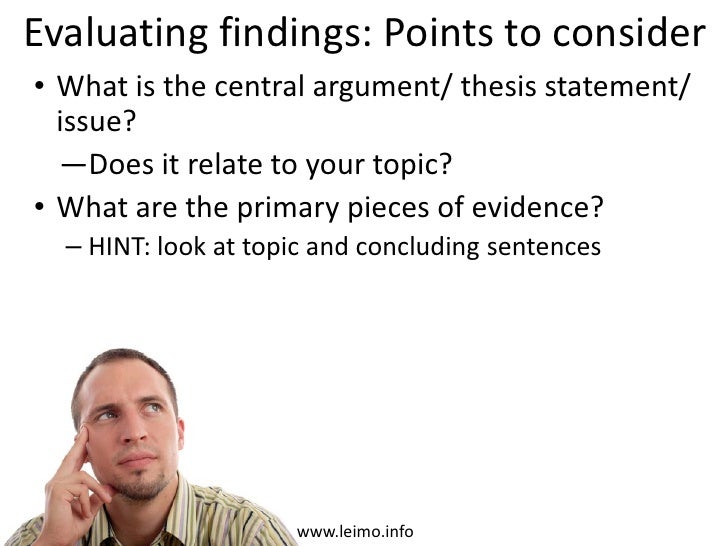 Evaluating findings: Points to consider

• What is the central argument/ thesis statement/ issue?

—Does it relate to your topic?

• What are the primary pieces of evidence?

– HINT: look at topic and concluding sentences

www.leimo.info